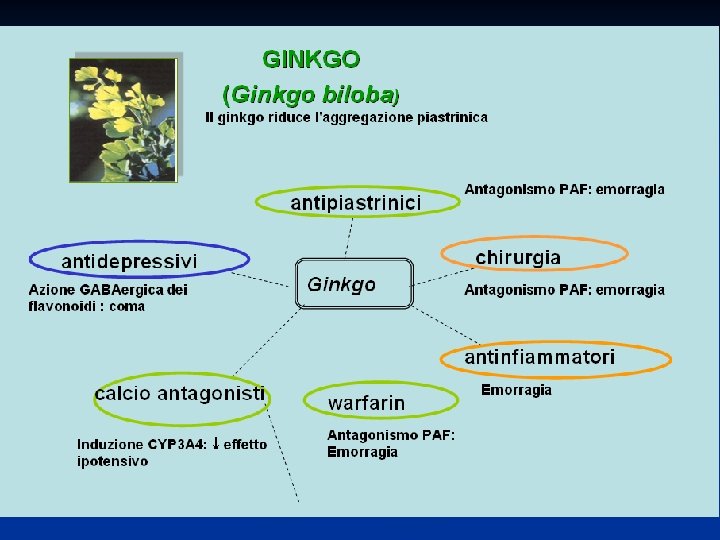 GINKGO

(Ginkgo biloba)

Il ginkgo riduce l'aggregazione piastrinica

antipiastrinici

Antagonismo PAF: emorragia

antidepressivi

Azione GABAergica dei flavonoidi : coma

Ginkgo

chirurgia

Antagonismo PAF: emorragia

antinfiammatori

Emorragia

calcio antagonisti

Induzione CYP3A4: ↓ effetto ipotensivo

warfarin

Antagonismo PAF: Emorragia